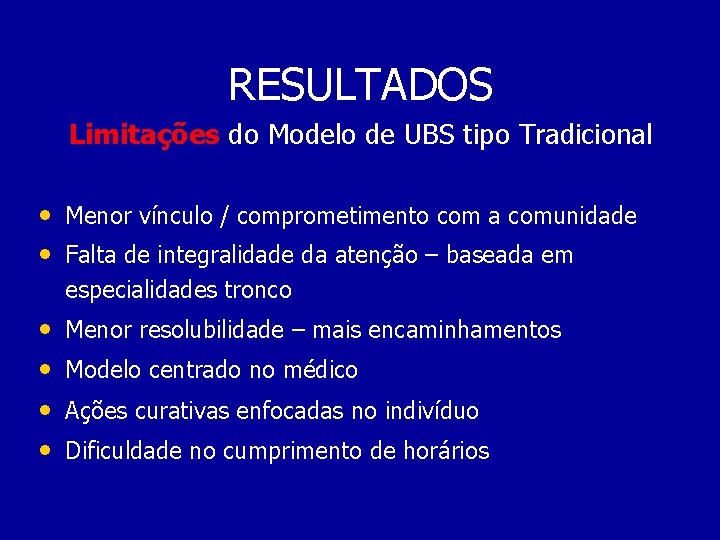 RESULTADOS

Limitações do Modelo de UBS tipo Tradicional

• Menor vínculo / comprometimento com a comunidade
• Falta de integralidade da atenção – baseada em especialidades tronco
• Menor resolubilidade – mais encaminhamentos
• Modelo centrado no médico
• Ações curativas enfocadas no indivíduo
• Dificuldade no cumprimento de horários